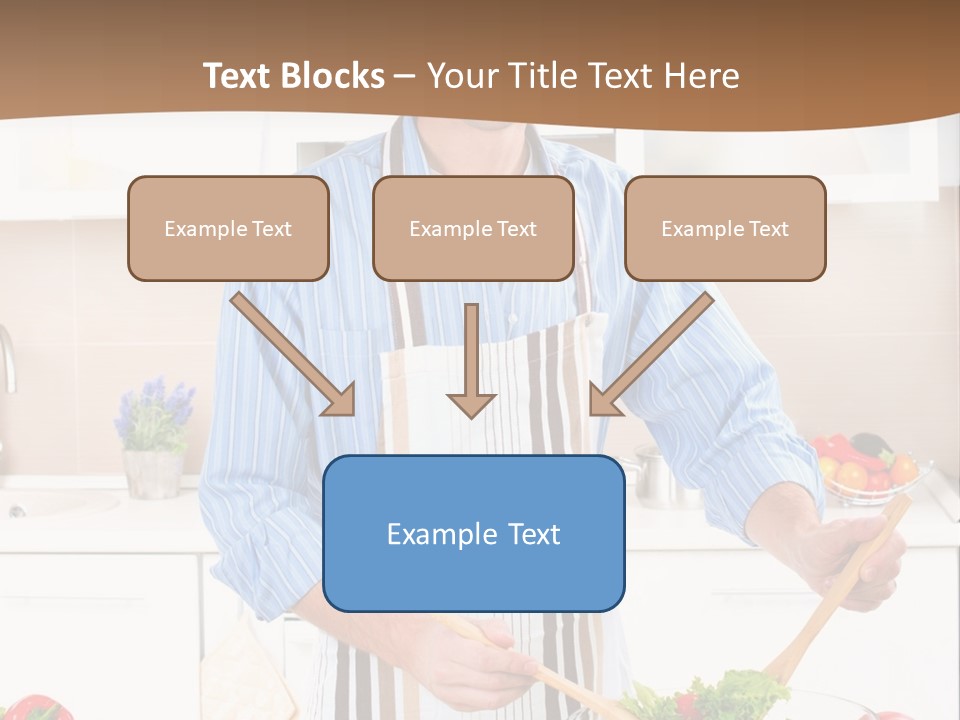 Text Blocks – Your Title Text Here

Example Text

Example Text

Example Text

Example Text